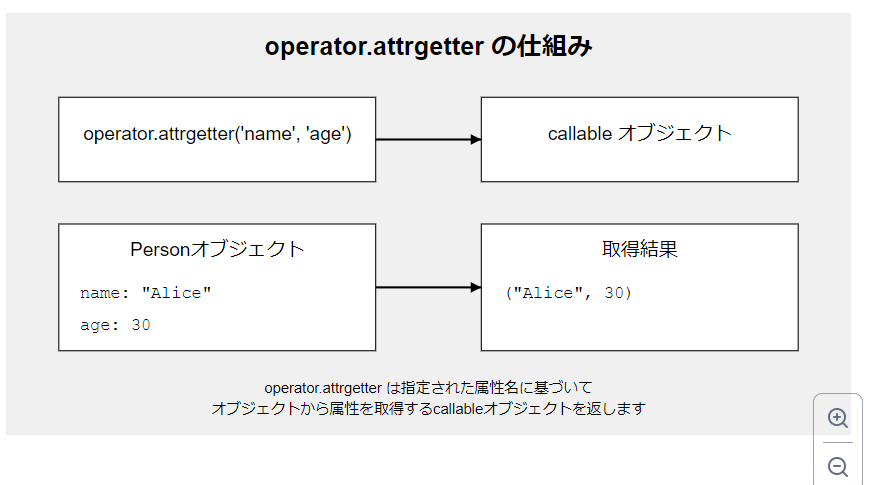 operator.attrgetter の仕組み

operator.attrgetter('name', 'age')

callable オブジェクト

Personオブジェクト

name: "Alice"

age: 30

取得結果

("Alice", 30)

operator.attrgetter は指定された属性名に基づいて
オブジェクトから属性を取得するcallableオブジェクトを返します